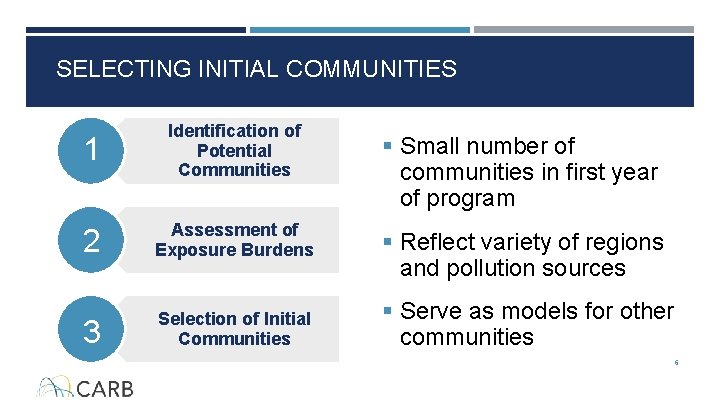 SELECTING INITIAL COMMUNITIES

1

Identification of Potential Communities

2

Assessment of Exposure Burdens

3

Selection of Initial Communities

▪ Small number of communities in first year of program

▪ Reflect variety of regions and pollution sources

▪ Serve as models for other communities

6

CARB